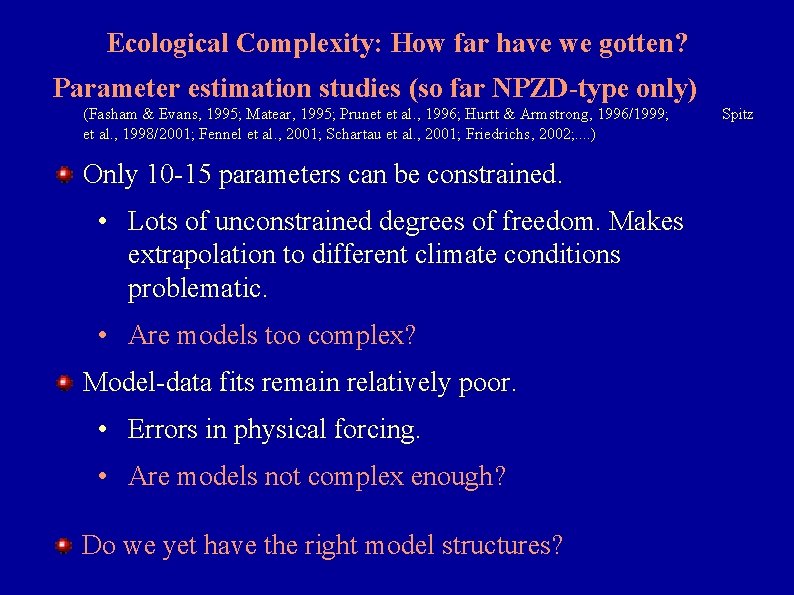 Ecological Complexity: How far have we gotten?

Parameter estimation studies (so far NPZD-type only)
(Fasham & Evans, 1995; Matear, 1995; Prunet et al., 1996; Hurtt & Armstrong, 1996/1999; Spitz et al., 1998/2001; Fennel et al., 2001; Schartau et al., 2001; Friedrichs, 2002;....)

Only 10-15 parameters can be constrained.

• Lots of unconstrained degrees of freedom. Makes extrapolation to different climate conditions problematic.

• Are models too complex?

Model-data fits remain relatively poor.

• Errors in physical forcing.

• Are models not complex enough?

Do we yet have the right model structures?